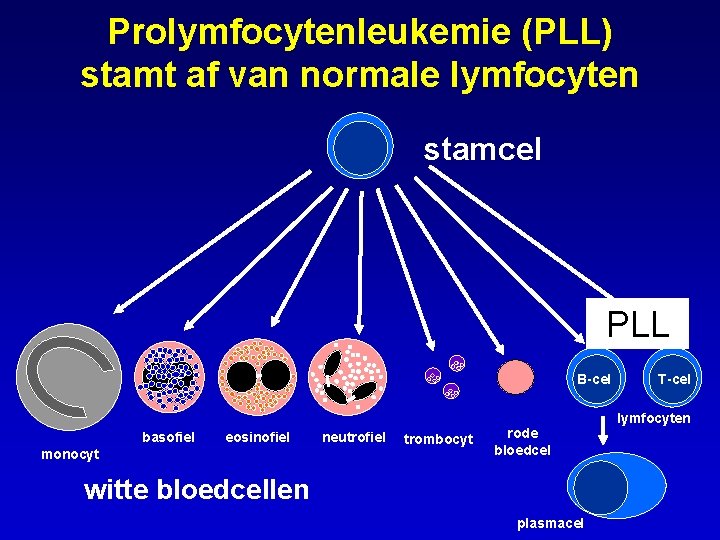 Prolymfocytenleukemie (PLL) stamt af van normale lymfocyten

stamcel

PLL

B-cel

T-cel

lymfocyten

monocyt

basofiel

eosinofiel

neutrofiel

trombocyt

rode bloedcel

witte bloedcellen

plasmacel